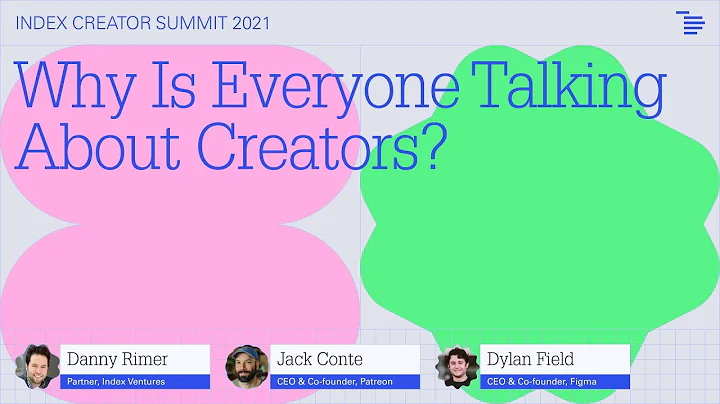 INDEX CREATOR SUMMIT 2021

Why Is Everyone Talking About Creators?

Danny Rimer
Partner, Index Ventures

Jack Conte
CEO & Co-founder, Patreon

Dylan Field
CEO & Co-founder, Figma